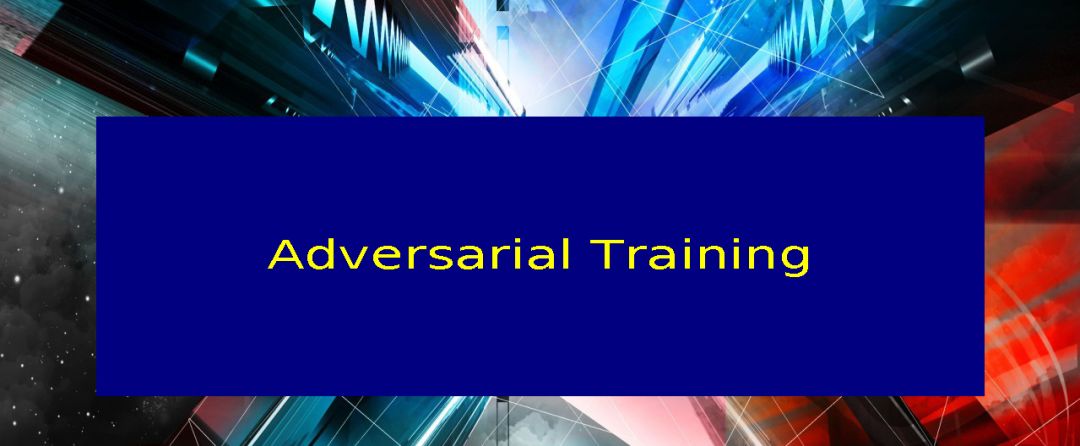 Adversarial Training